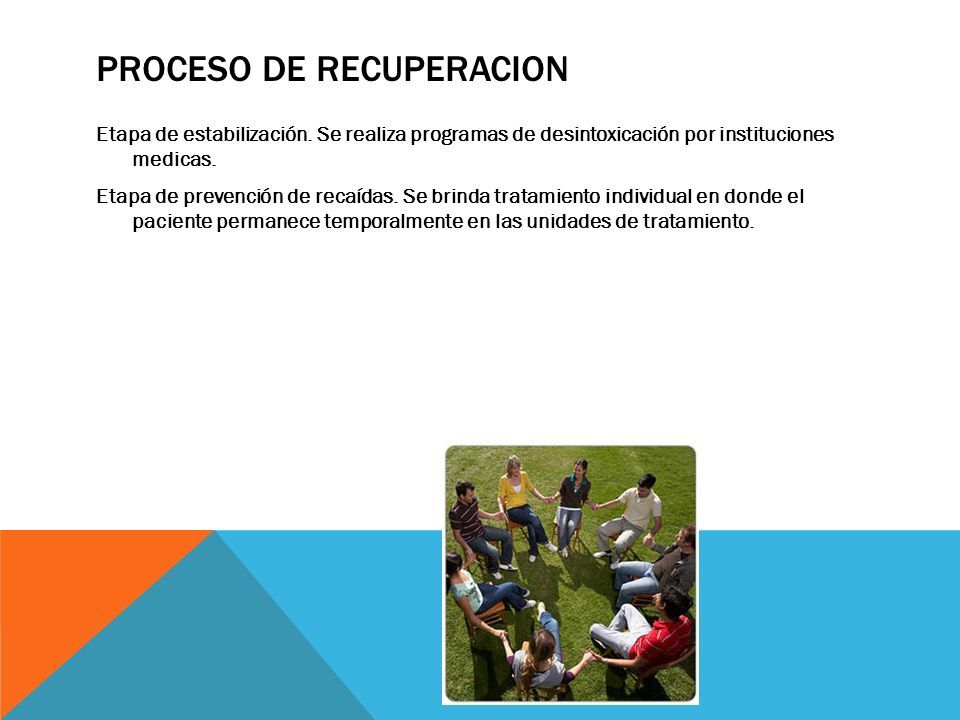 PROCESO DE RECUPERACION

Etapa de estabilización. Se realiza programas de desintoxicación por instituciones medicas.

Etapa de prevención de recaídas. Se brinda tratamiento individual en donde el paciente permanece temporalmente en las unidades de tratamiento.